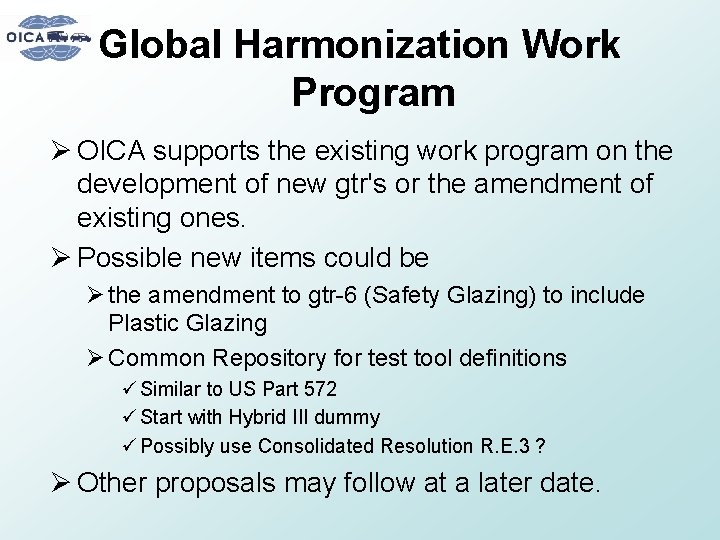 OICA

Global Harmonization Work Program

➢ OICA supports the existing work program on the development of new gtr's or the amendment of existing ones.

➢ Possible new items could be

➢ the amendment to gtr-6 (Safety Glazing) to include Plastic Glazing

➢ Common Repository for test tool definitions

✓ Similar to US Part 572

✓ Start with Hybrid III dummy

✓ Possibly use Consolidated Resolution R.E.3 ?

➢ Other proposals may follow at a later date.